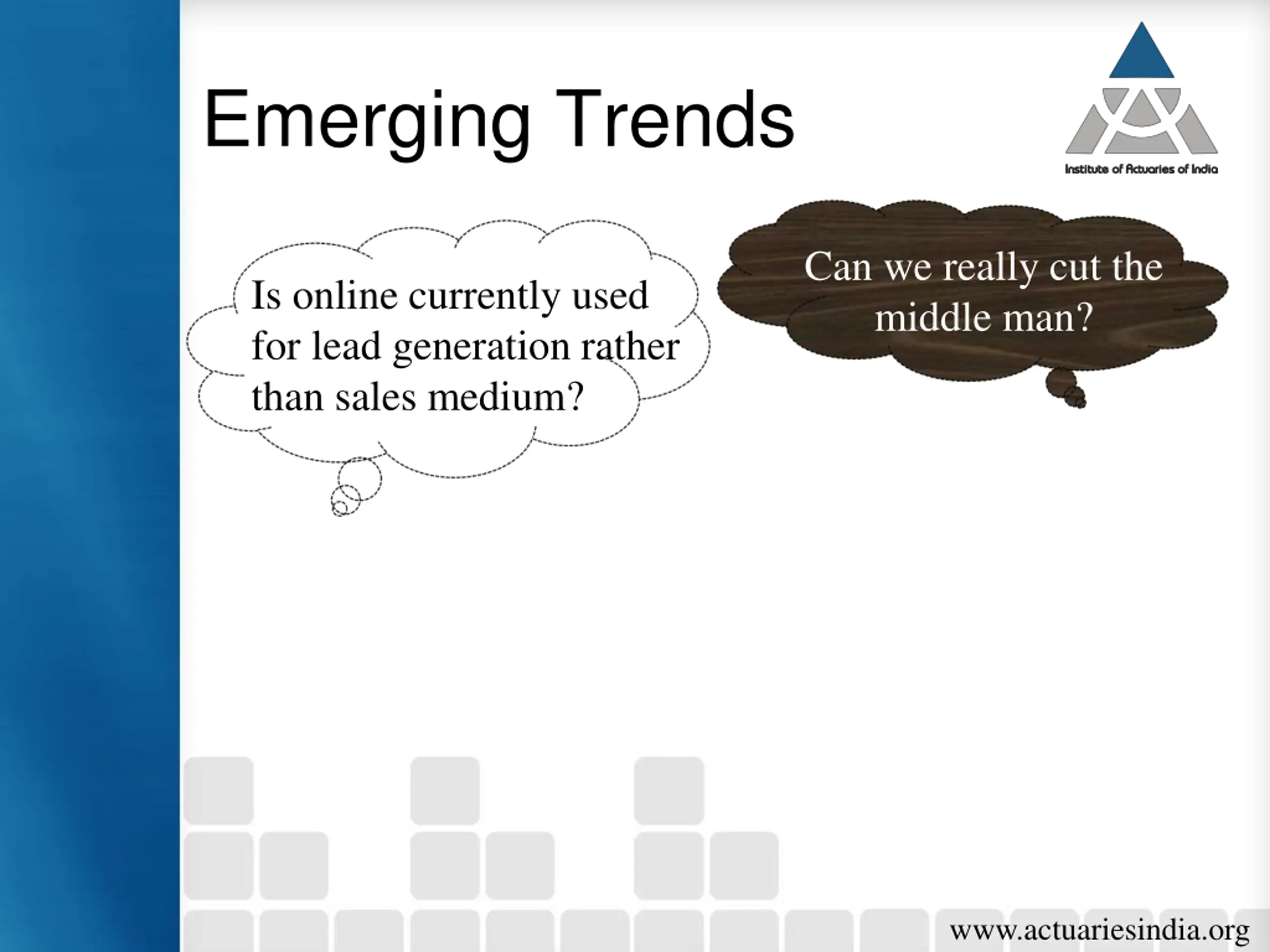 Emerging Trends

Institute of Actuaries of India

Is online currently used for lead generation rather than sales medium?

Can we really cut the middle man?

www.actuariesindia.org